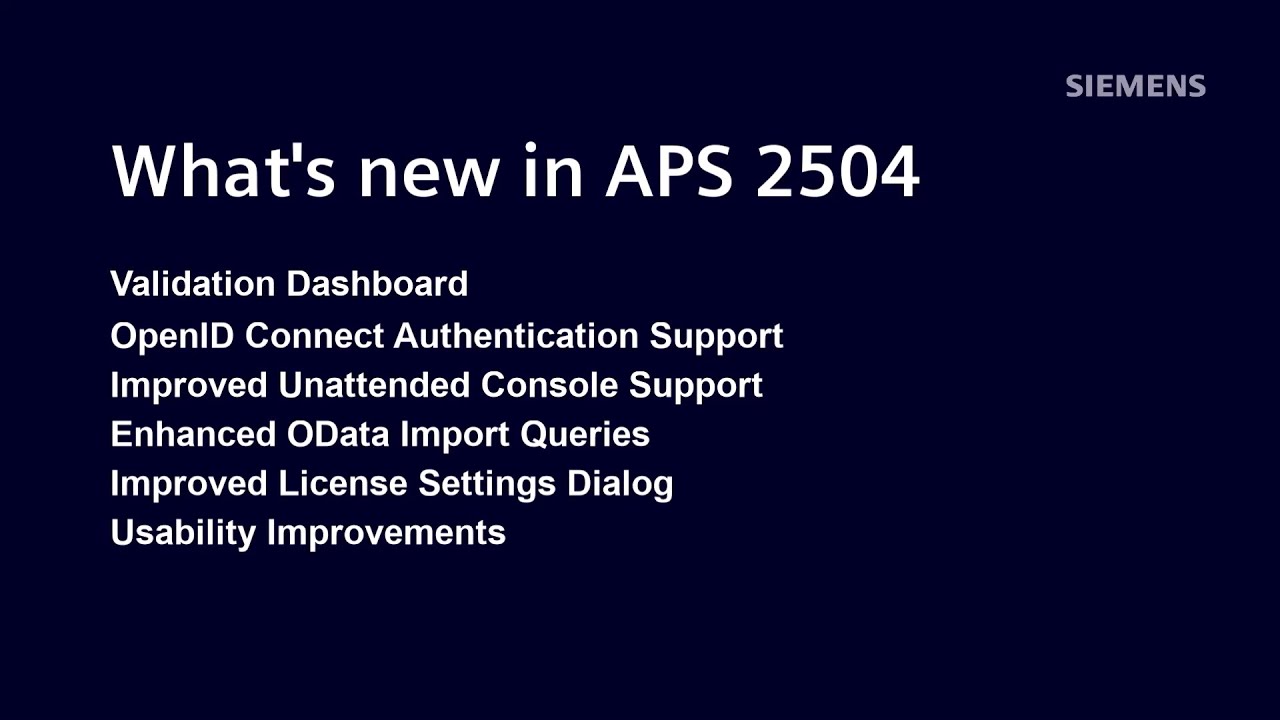 SIEMENS

What's new in APS 2504

Validation Dashboard
OpenID Connect Authentication Support
Improved Unattended Console Support
Enhanced OData Import Queries
Improved License Settings Dialog
Usability Improvements